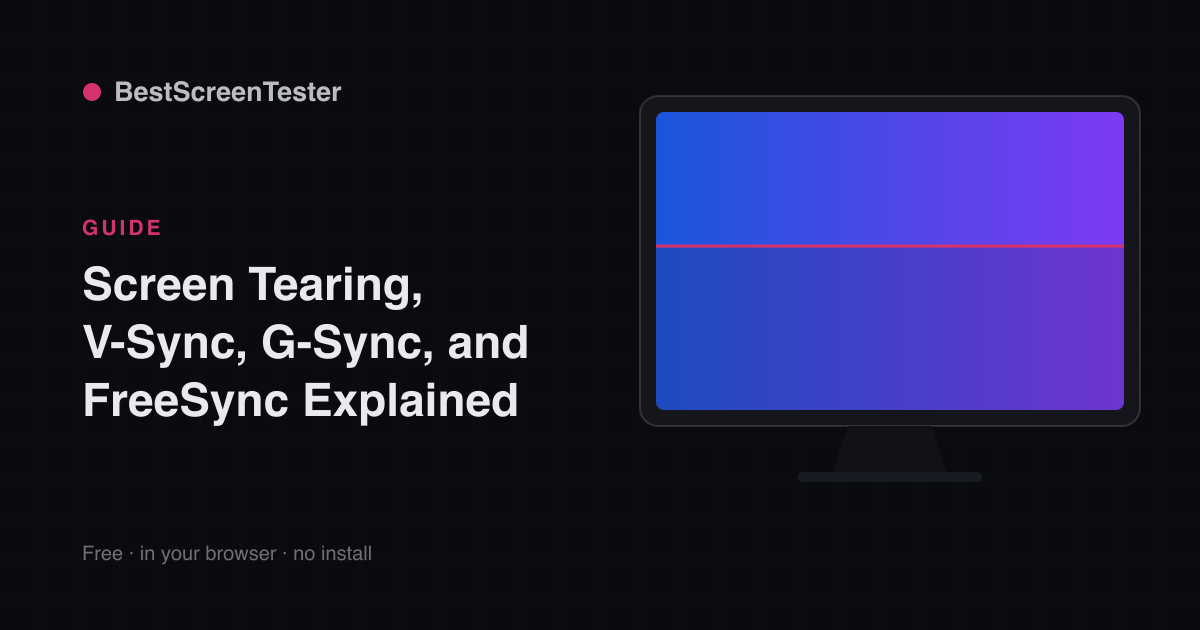 BestScreenTester

GUIDE

Screen Tearing, V-Sync, G-Sync, and FreeSync Explained

Free · in your browser · no install